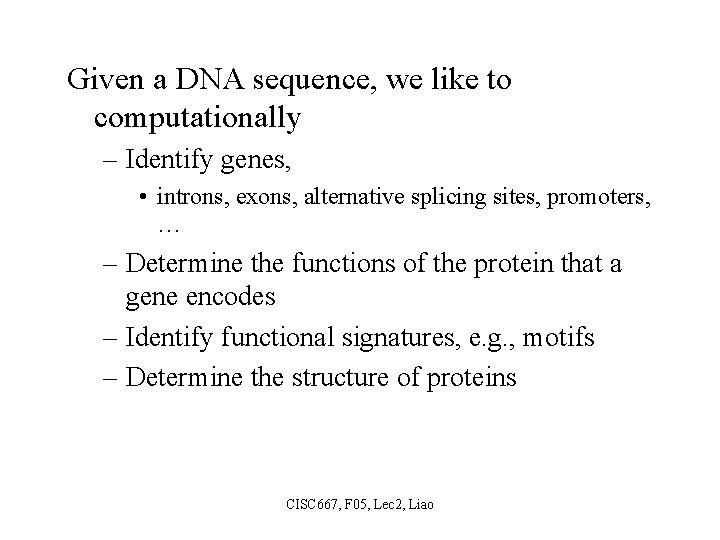 Given a DNA sequence, we like to computationally

– Identify genes,

• introns, exons, alternative splicing sites, promoters, …

– Determine the functions of the protein that a gene encodes

– Identify functional signatures, e.g., motifs

– Determine the structure of proteins

CISC667, F05, Lec2, Liao